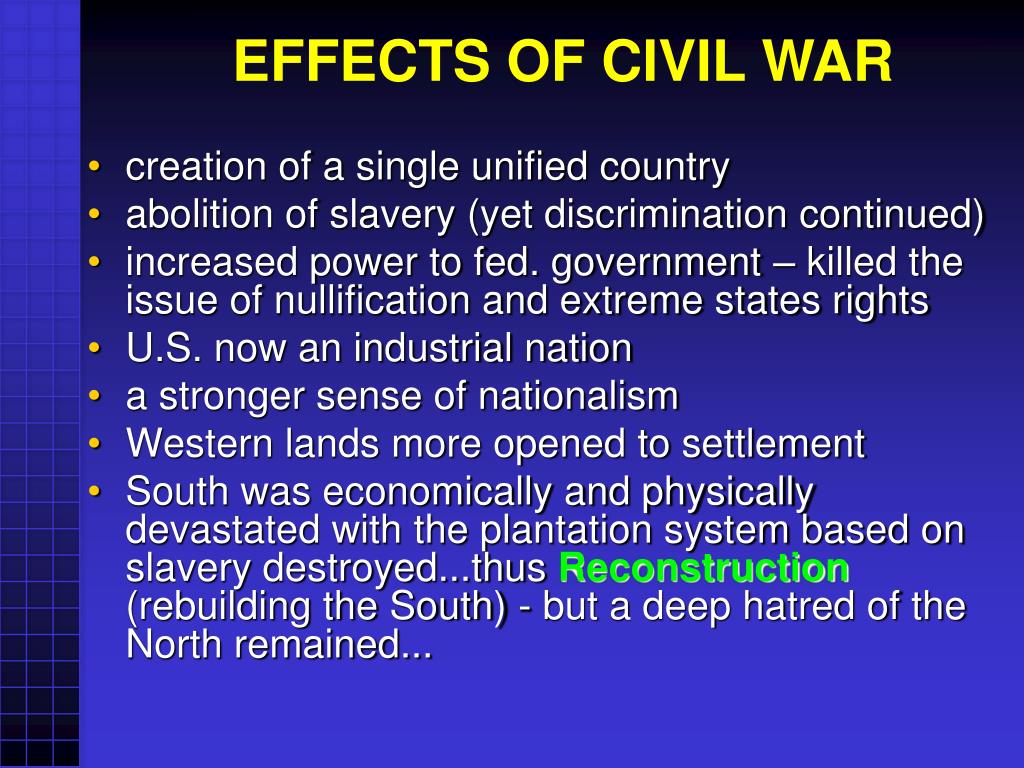 EFFECTS OF CIVIL WAR

• creation of a single unified country
• abolition of slavery (yet discrimination continued)
• increased power to fed. government – killed the issue of nullification and extreme states rights
• U.S. now an industrial nation
• a stronger sense of nationalism
• Western lands more opened to settlement
• South was economically and physically devastated with the plantation system based on slavery destroyed...thus Reconstruction (rebuilding the South) - but a deep hatred of the North remained...